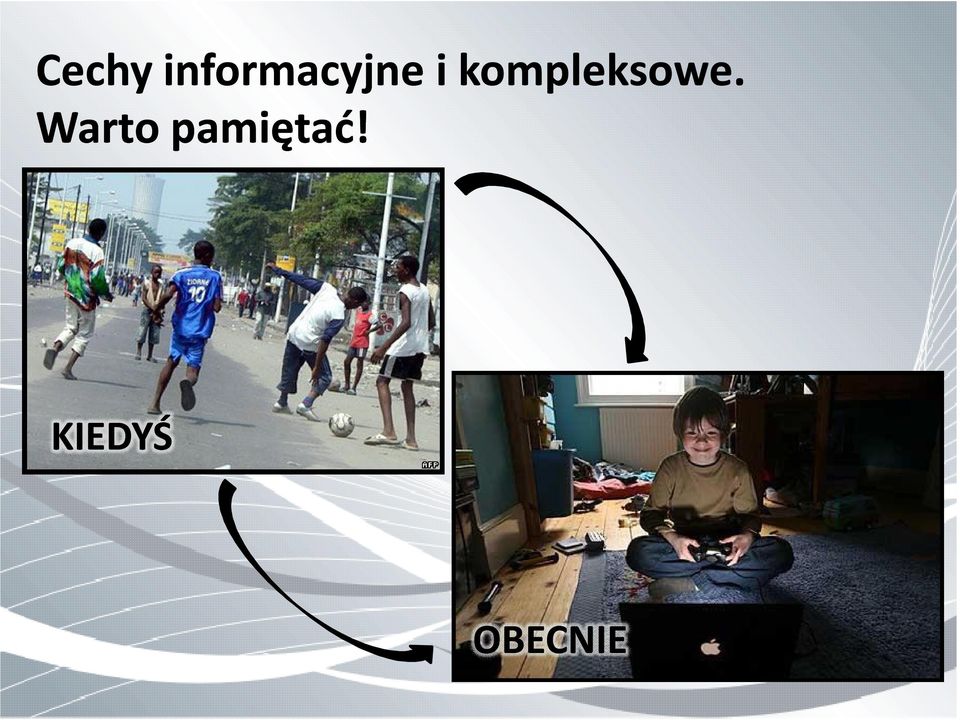 Cechy informacyjne i kompleksowe.
Warto pamiętać!

ZIDANE
10

KIEDYŚ

AFP

OBECNIE